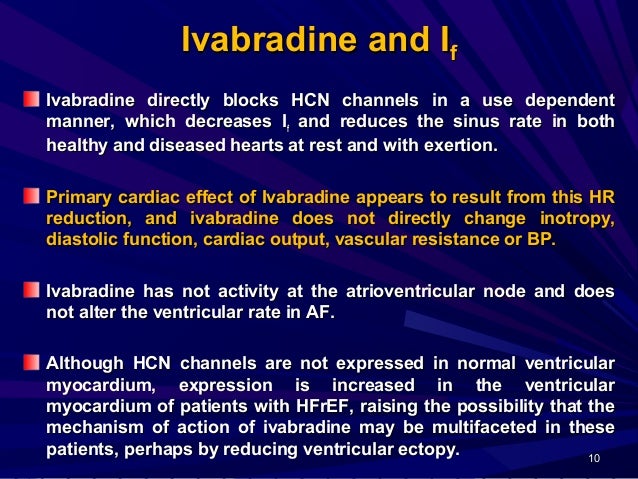 Ivabradine and $I_f$

Ivabradine directly blocks HCN channels in a use dependent manner, which decreases $I_f$ and reduces the sinus rate in both healthy and diseased hearts at rest and with exertion.

Primary cardiac effect of Ivabradine appears to result from this HR reduction, and ivabradine does not directly change inotropy, diastolic function, cardiac output, vascular resistance or BP.

Ivabradine has not activity at the atrioventricular node and does not alter the ventricular rate in AF.

Although HCN channels are not expressed in normal ventricular myocardium, expression is increased in the ventricular myocardium of patients with HFrEF, raising the possibility that the mechanism of action of ivabradine may be multifaceted in these patients, perhaps by reducing ventricular ectopy.

10